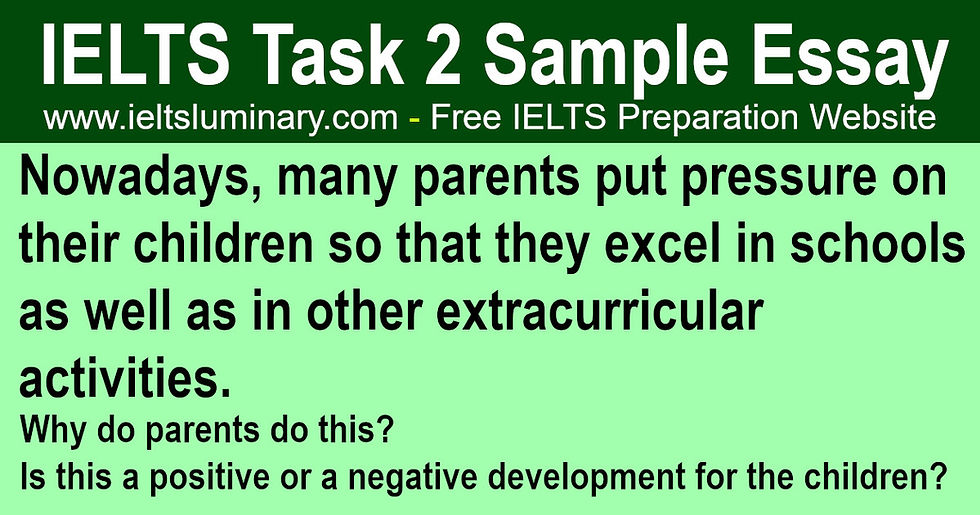 IELTS Task 2 Sample Essay

www.ieltsluminary.com - Free IELTS Preparation Website

Nowadays, many parents put pressure on their children so that they excel in schools as well as in other extracurricular activities.

Why do parents do this?

Is this a positive or a negative development for the children?